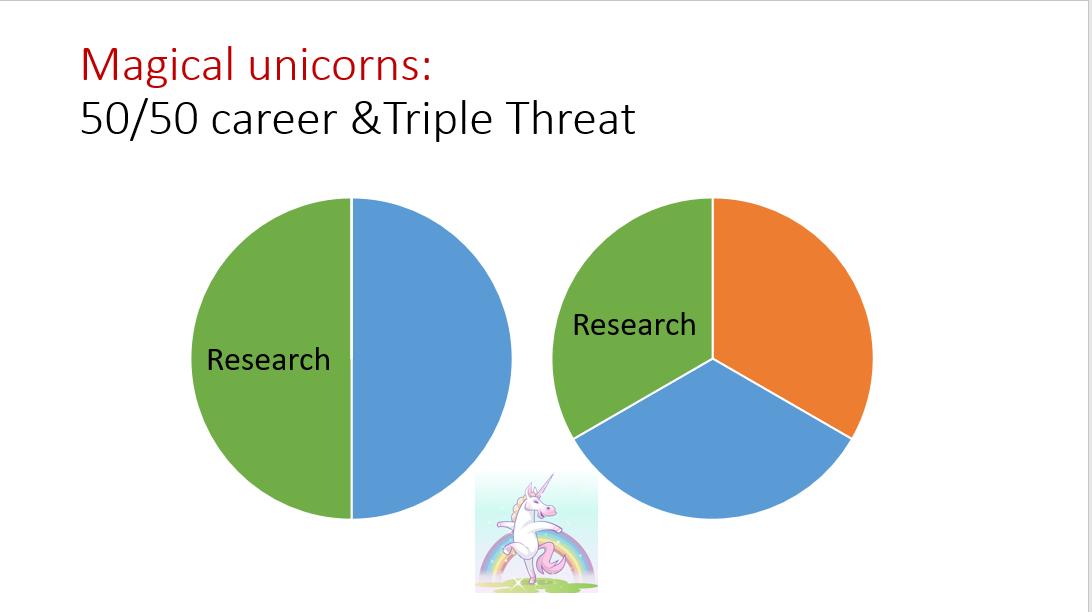 Magical unicorns:
50/50 career &Triple Threat

Research

Research